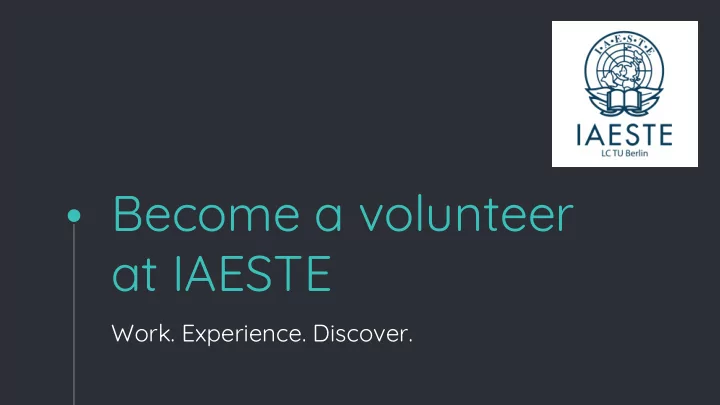 I·A·E·S·T·E
IAESTE
LC TU Berlin

Become a volunteer at IAESTE

Work. Experience. Discover.